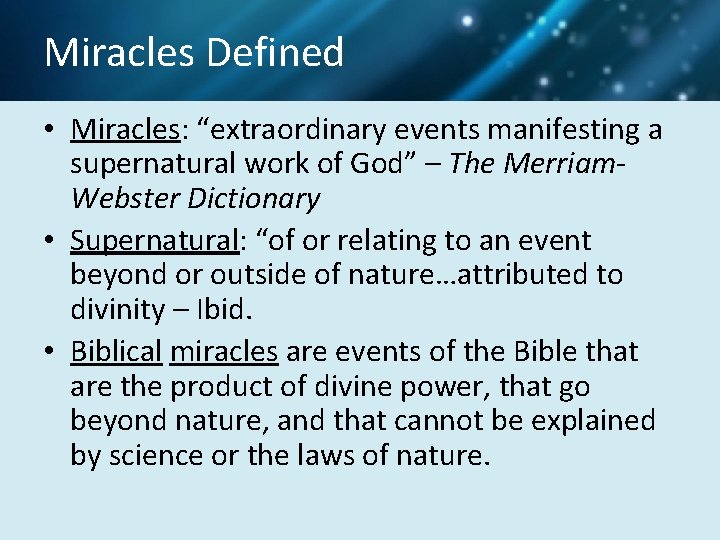 Miracles Defined

• Miracles: “extraordinary events manifesting a supernatural work of God” – The Merriam-Webster Dictionary

• Supernatural: “of or relating to an event beyond or outside of nature…attributed to divinity – Ibid.

• Biblical miracles are events of the Bible that are the product of divine power, that go beyond nature, and that cannot be explained by science or the laws of nature.